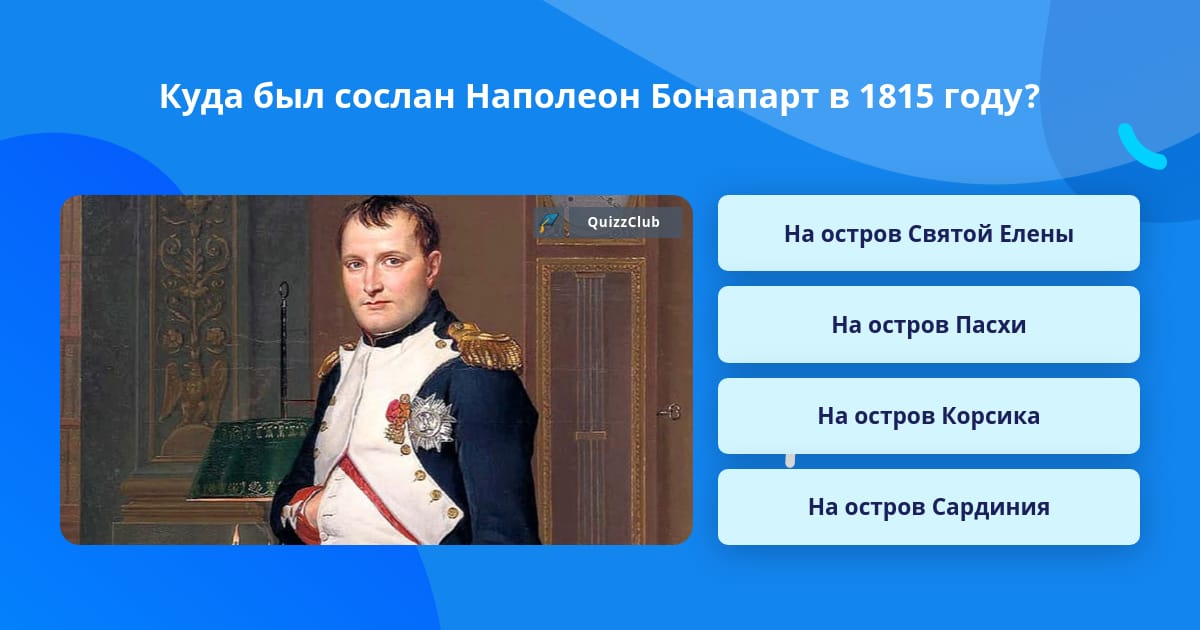 Куда был сослан Наполеон Бонапарт в 1815 году?

QuizzClub

На остров Святой Елены

На остров Пасхи

На остров Корсика

На остров Сардиния